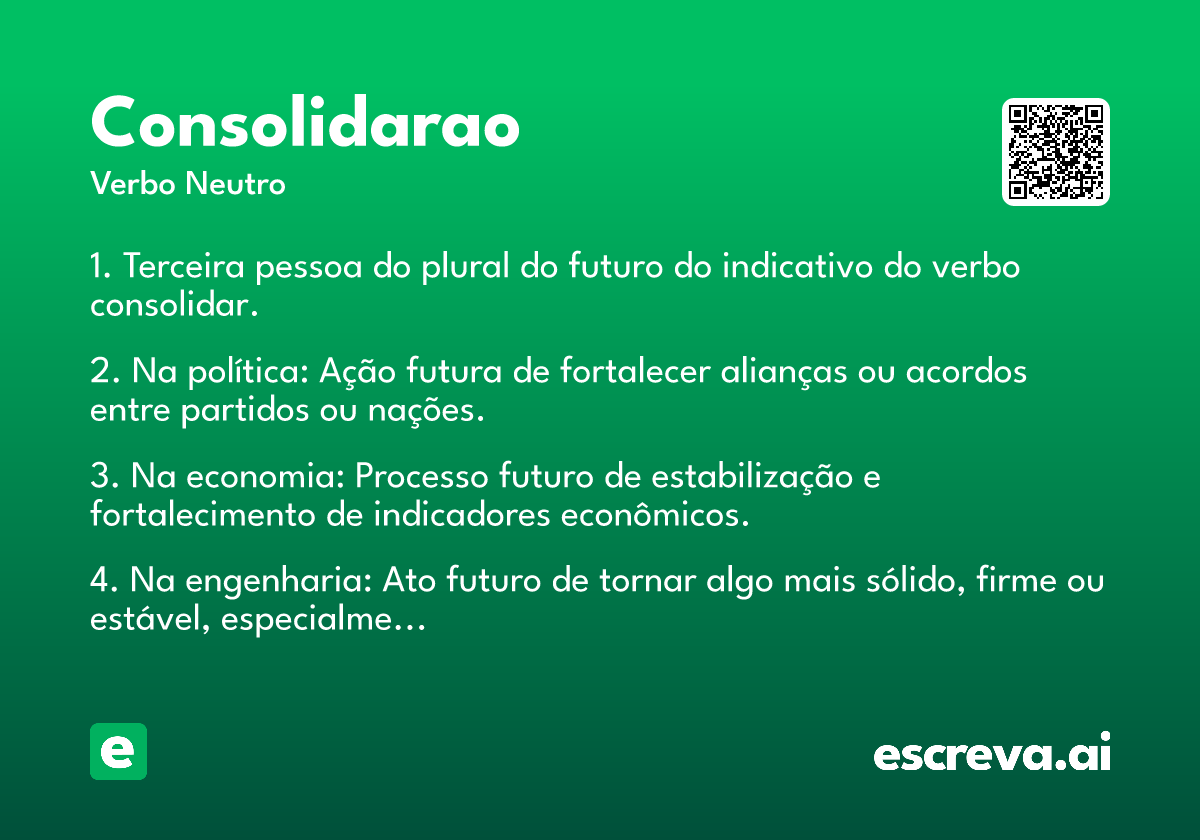 Consolidarao
Verbo Neutro

1. Terceira pessoa do plural do futuro do indicativo do verbo consolidar.

2. Na política: Ação futura de fortalecer alianças ou acordos entre partidos ou nações.

3. Na economia: Processo futuro de estabilização e fortalecimento de indicadores econômicos.

4. Na engenharia: Ato futuro de tornar algo mais sólido, firme ou estável, especialme...

e

escreva.ai